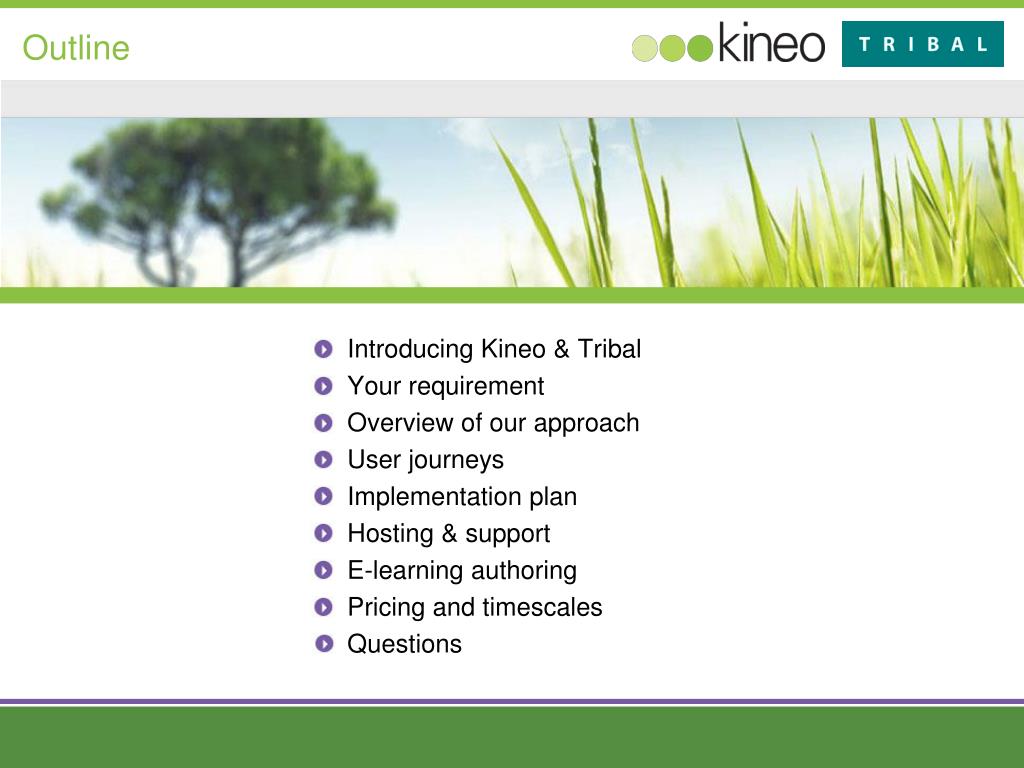 Outline

kineo

TRIBAL

Introducing Kineo & Tribal
Your requirement
Overview of our approach
User journeys
Implementation plan
Hosting & support
E-learning authoring
Pricing and timescales
Questions